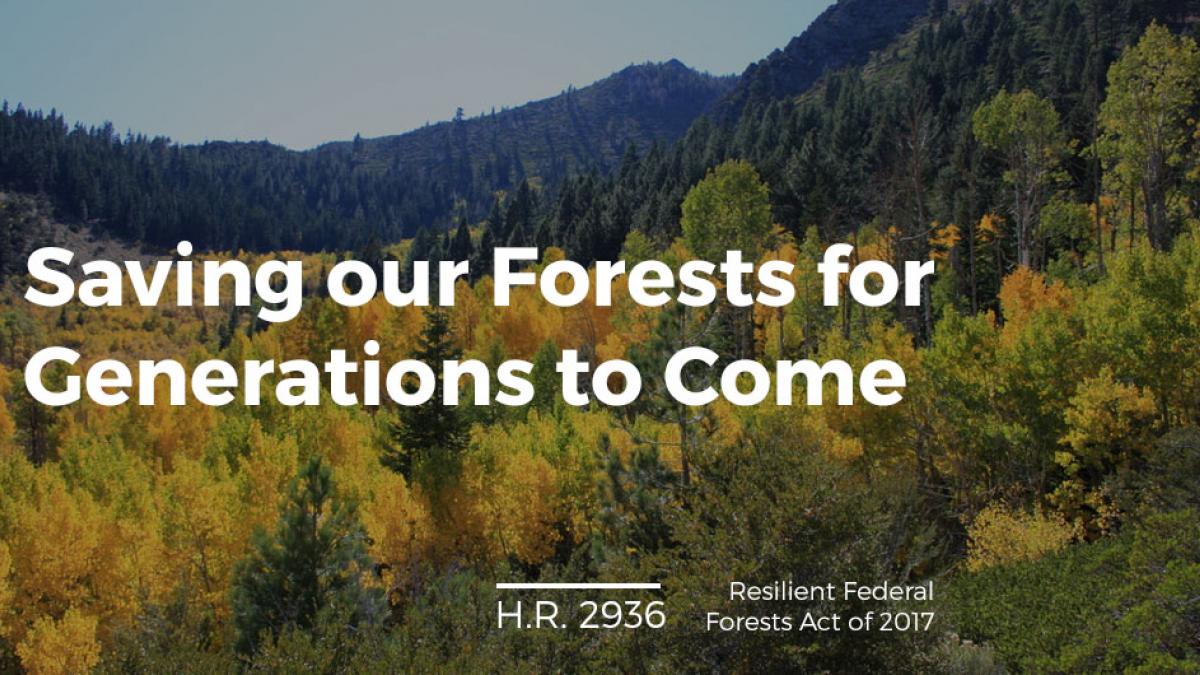 Saving our Forests for Generations to Come

H.R. 2936

Resilient Federal Forests Act of 2017